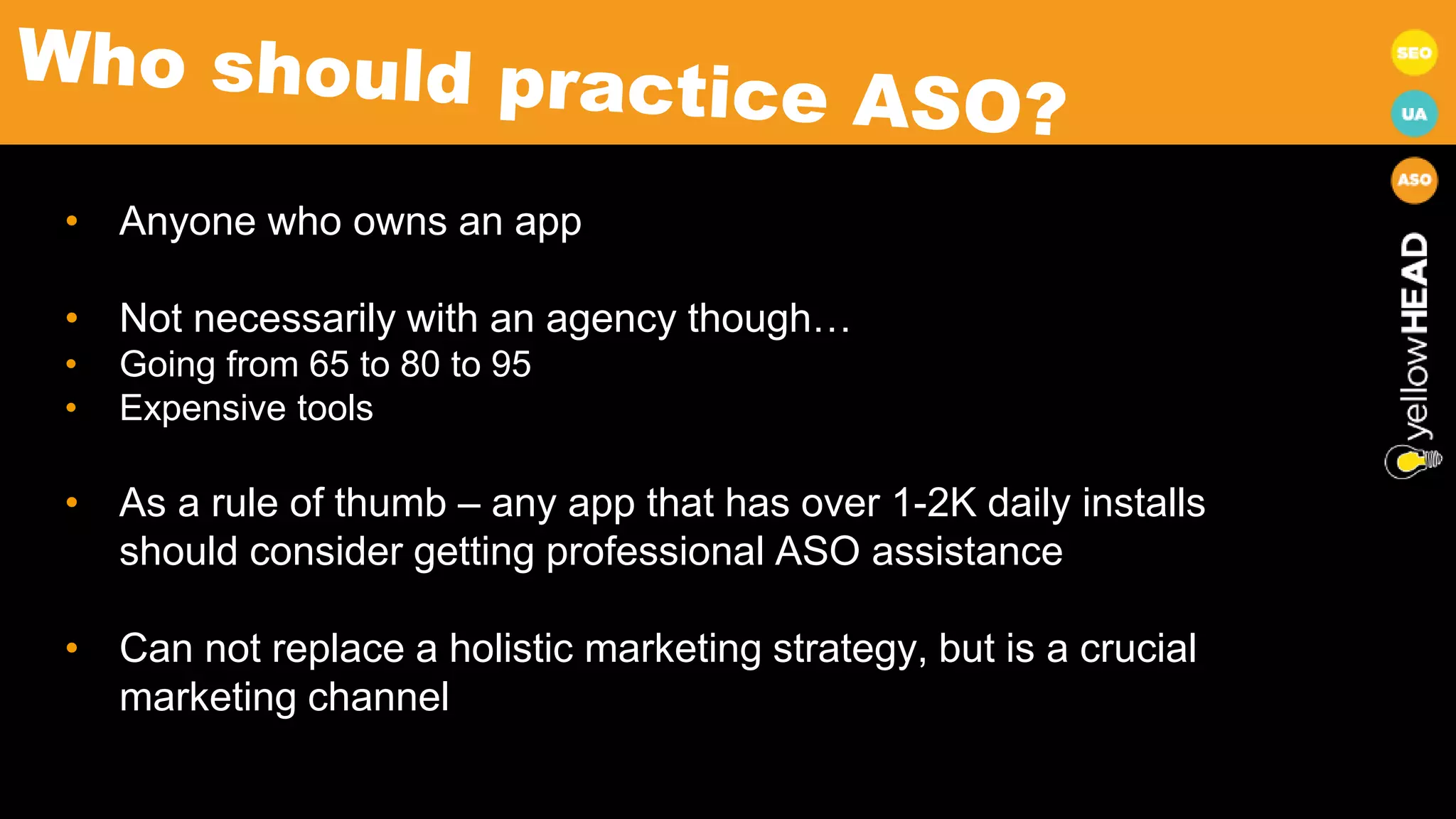 Who should practice ASO?

SEO
UA
ASO
yellowHEAD

• Anyone who owns an app

• Not necessarily with an agency though…
• Going from 65 to 80 to 95
• Expensive tools

• As a rule of thumb – any app that has over 1-2K daily installs should consider getting professional ASO assistance

• Can not replace a holistic marketing strategy, but is a crucial marketing channel